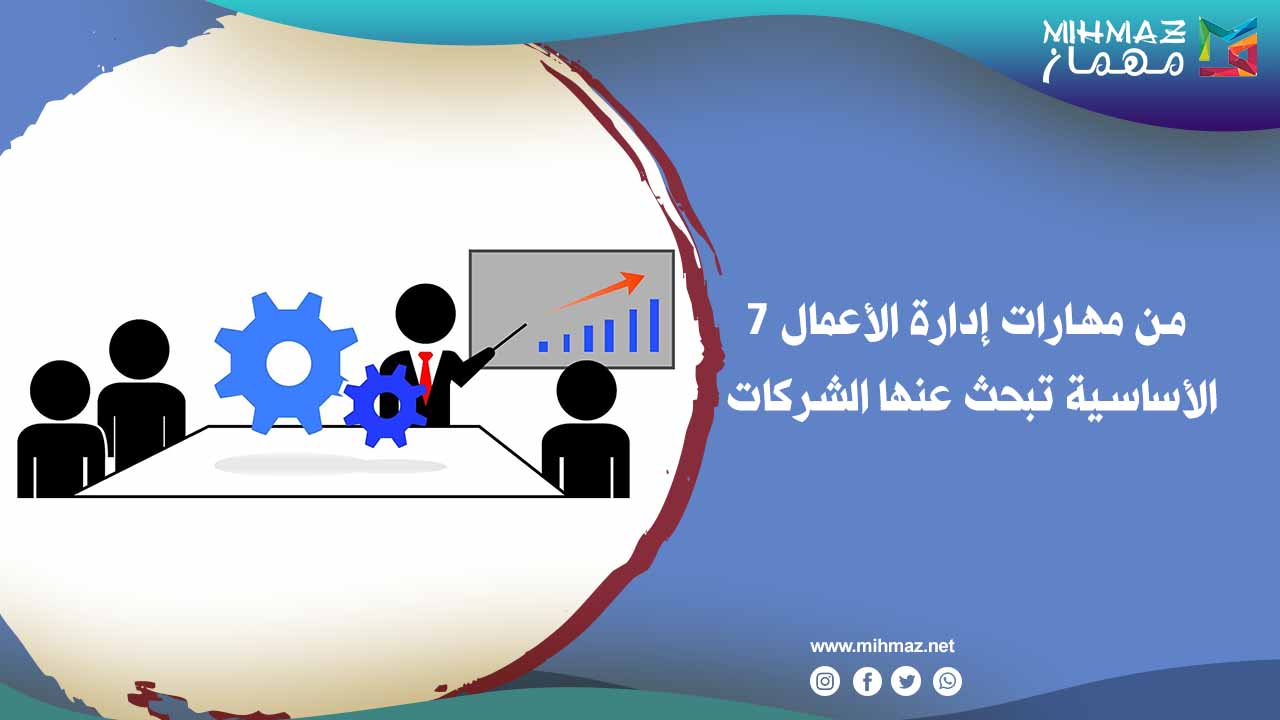 MIHMAZ
مهماز

7 من مهارات إدارة الأعمال الأساسية تبحث عنها الشركات

www.mihmaz.net